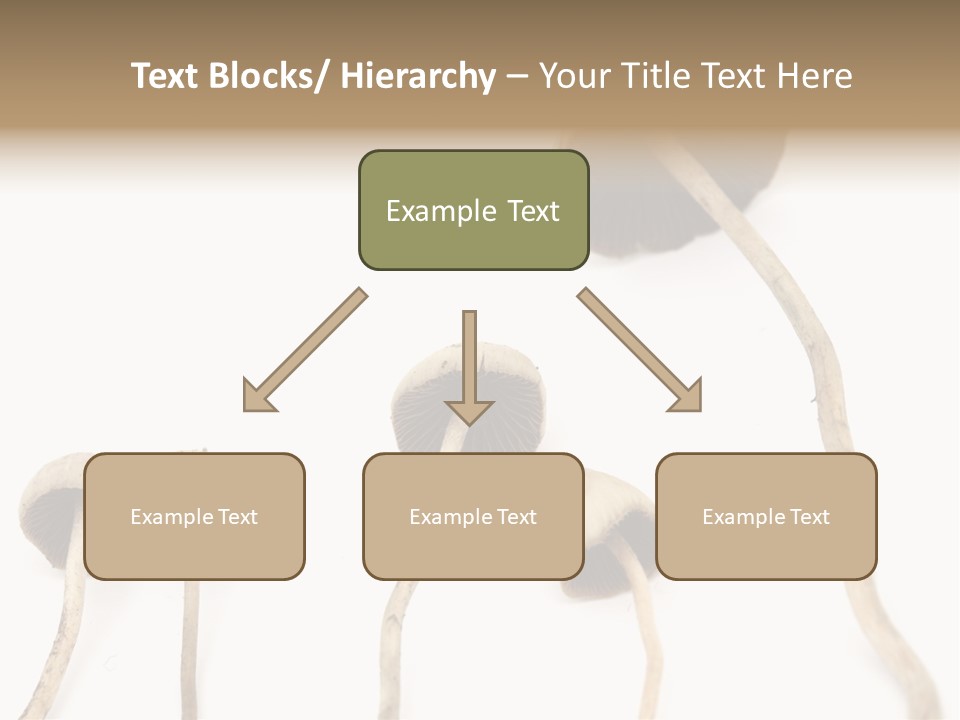 Text Blocks/ Hierarchy – Your Title Text Here

Example Text

Example Text

Example Text

Example Text